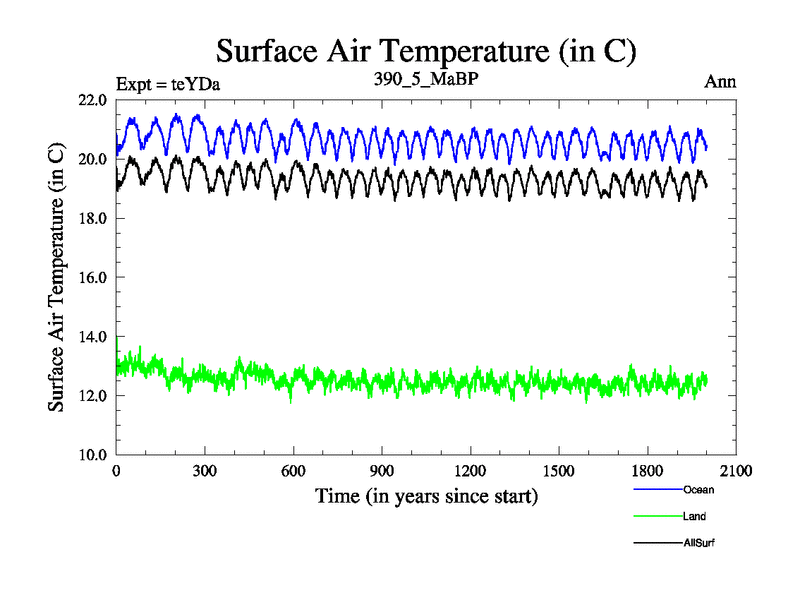 Surface Air Temperature (in C)

Expt = teYDa

390_5_MaBP

Ann

Surface Air Temperature (in C)

22.0
20.0
18.0
16.0
14.0
12.0
10.0

0
300
600
900
1200
1500
1800
2100

Time (in years since start)

Ocean
Land
AllSurf